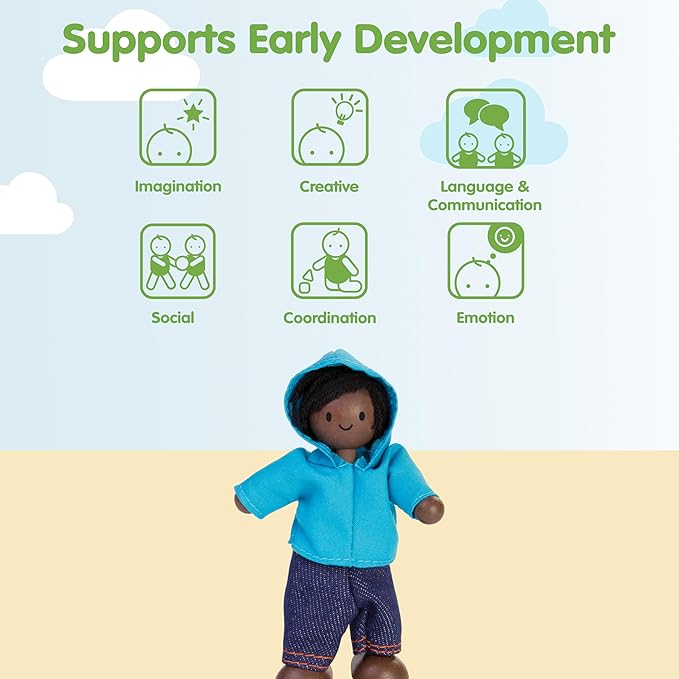 Supports Early Development

Imagination

Creative

Language & Communication

Social

Coordination

Emotion